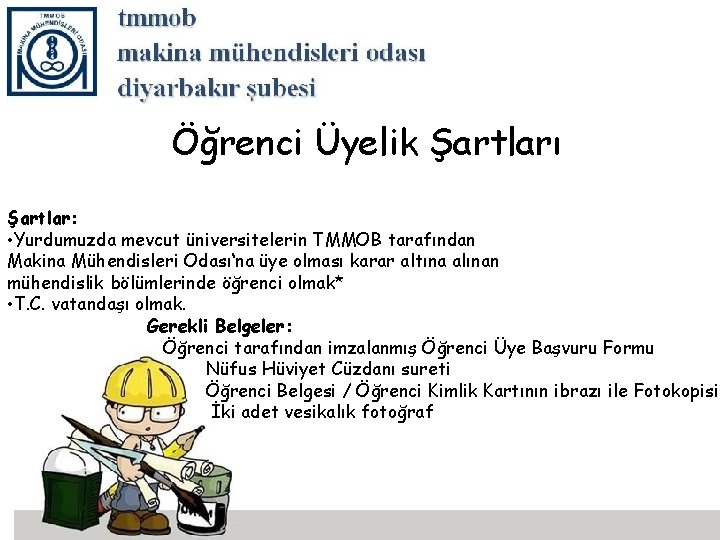 TMMOB
MAKİNA MÜHENDİSLERİ ODASI

tmmob
makina mühendisleri odası
diyarbakır şubesi

Öğrenci Üyelik Şartları

Şartlar:
•Yurdumuzda mevcut üniversitelerin TMMOB tarafından Makina Mühendisleri Odası'na üye olması karar altına alınan mühendislik bölümlerinde öğrenci olmak*
•T.C. vatandaşı olmak.

Gerekli Belgeler:
Öğrenci tarafından imzalanmış Öğrenci Üye Başvuru Formu
Nüfus Hüviyet Cüzdanı sureti
Öğrenci Belgesi / Öğrenci Kimlik Kartının ibrazı ile Fotokopisi
İki adet vesikalık fotoğraf